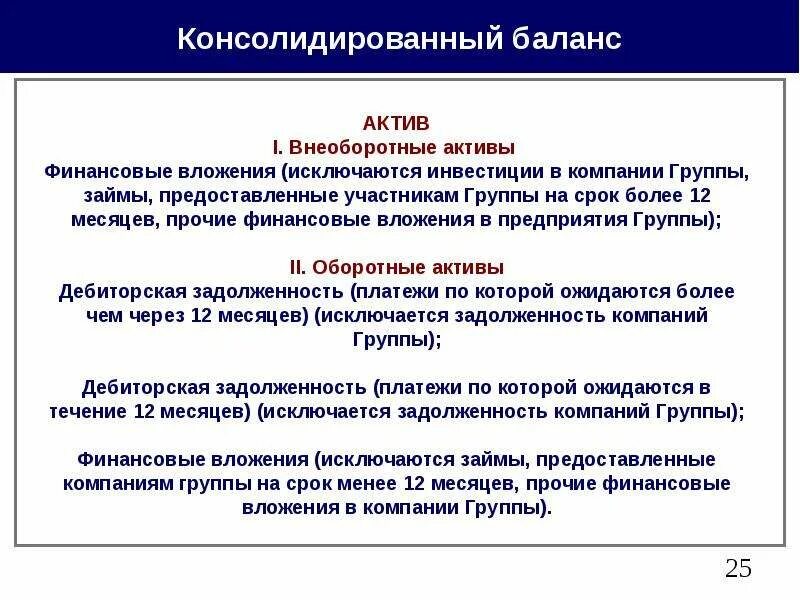 Консолидированный баланс

АКТИВ
I. Внеоборотные активы
Финансовые вложения (исключаются инвестиции в компании Группы, займы, предоставленные участникам Группы на срок более 12 месяцев, прочие финансовые вложения в предприятия Группы);

II. Оборотные активы
Дебиторская задолженность (платежи по которой ожидаются более чем через 12 месяцев) (исключается задолженность компаний Группы);

Дебиторская задолженность (платежи по которой ожидаются в течение 12 месяцев) (исключается задолженность компаний Группы);

Финансовые вложения (исключаются займы, предоставленные компаниям группы на срок менее 12 месяцев, прочие финансовые вложения в компании Группы).

25